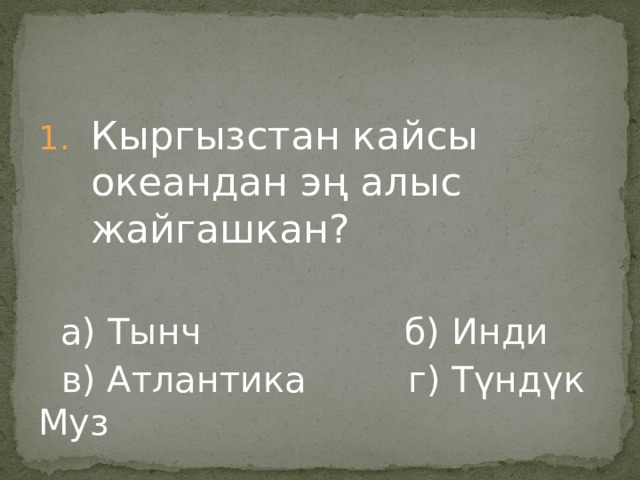 1. Кыргызстан кайсы океандан эң алыс жайгашкан?

а) Тынч б) Инди

в) Атлантика г) Түндүк Муз